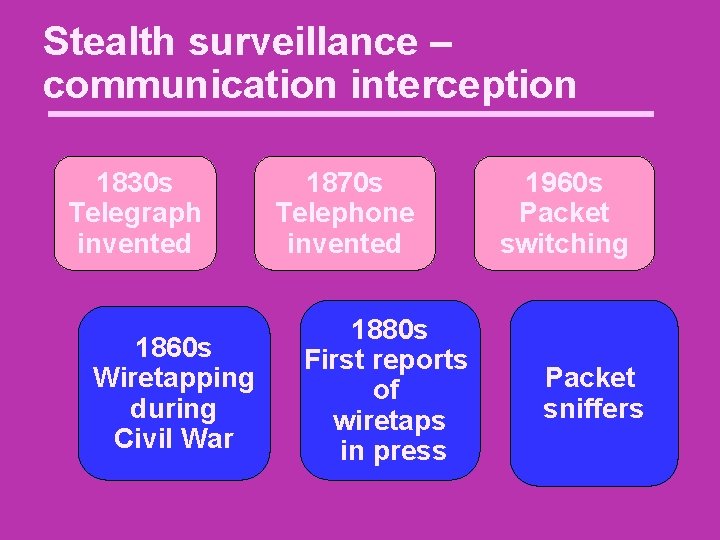 Stealth surveillance – communication interception

1830s Telegraph invented

1870s Telephone invented

1960s Packet switching

1860s Wiretapping during Civil War

1880s First reports of wiretaps in press

Packet sniffers